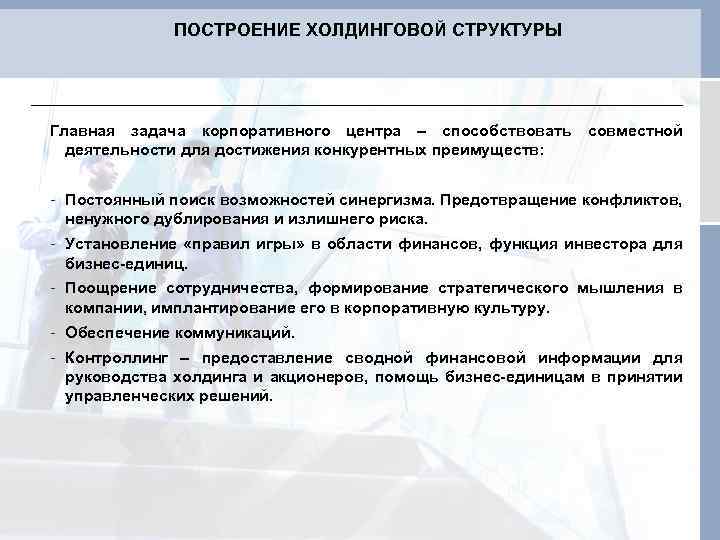 ПОСТРОЕНИЕ ХОЛДИНГОВОЙ СТРУКТУРЫ

Главная задача корпоративного центра – способствовать совместной деятельности для достижения конкурентных преимуществ:

- Постоянный поиск возможностей синергизма. Предотвращение конфликтов, ненужного дублирования и излишнего риска.
- Установление «правил игры» в области финансов, функция инвестора для бизнес-единиц.
- Поощрение сотрудничества, формирование стратегического мышления в компании, имплантирование его в корпоративную культуру.
- Обеспечение коммуникаций.
- Контроллинг – предоставление сводной финансовой информации для руководства холдинга и акционеров, помощь бизнес-единицам в принятии управленческих решений.